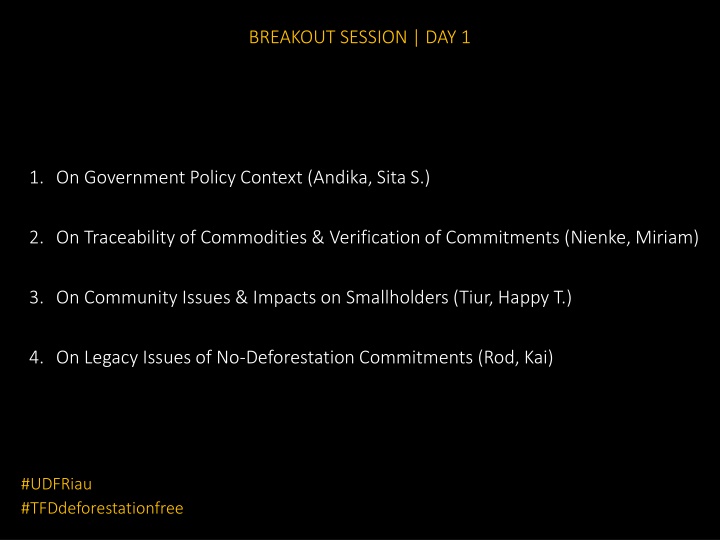 BREAKOUT SESSION | DAY 1

1. On Government Policy Context (Andika, Sita S.)

2. On Traceability of Commodities & Verification of Commitments (Nienke, Miriam)

3. On Community Issues & Impacts on Smallholders (Tiur, Happy T.)

4. On Legacy Issues of No-Deforestation Commitments (Rod, Kai)

#UDFRiau
#TFDdeforestationfree